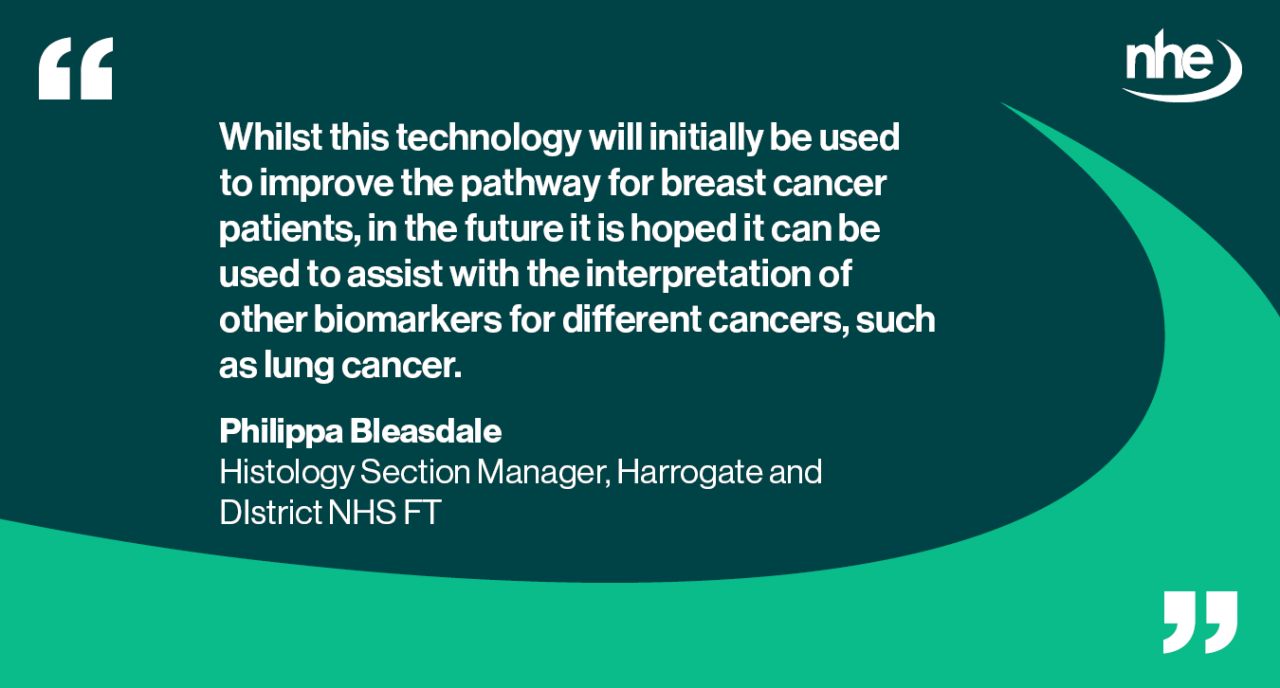 “

nhe

Whilst this technology will initially be used to improve the pathway for breast cancer patients, in the future it is hoped it can be used to assist with the interpretation of other biomarkers for different cancers, such as lung cancer.

Philippa Bleasdale
Histology Section Manager, Harrogate and DIstrict NHS FT

”